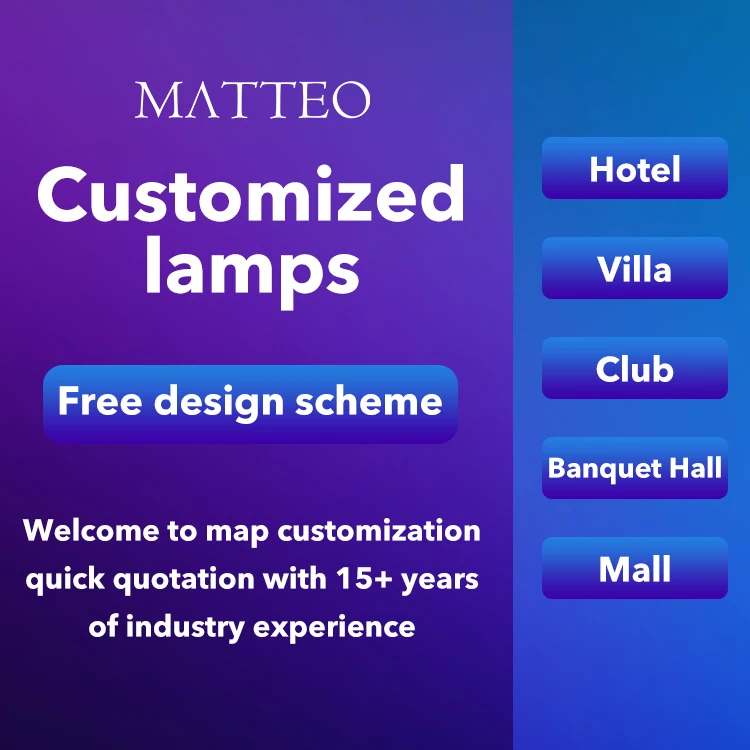 MATTEO

Customized lamps

Free design scheme

Welcome to map customization quick quotation with 15+ years of industry experience

Hotel

Villa

Club

Banquet Hall

Mall